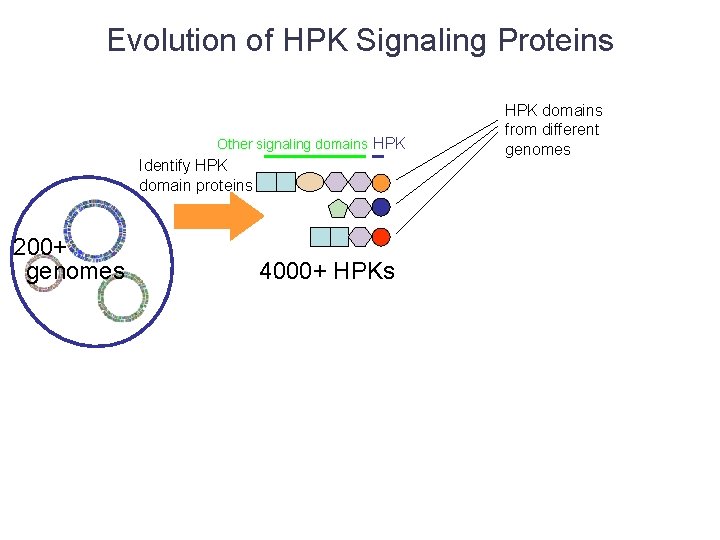 Evolution of HPK Signaling Proteins

HPK domains from different genomes

Other signaling domains HPK

Identify HPK domain proteins

200+ genomes

4000+ HPKs